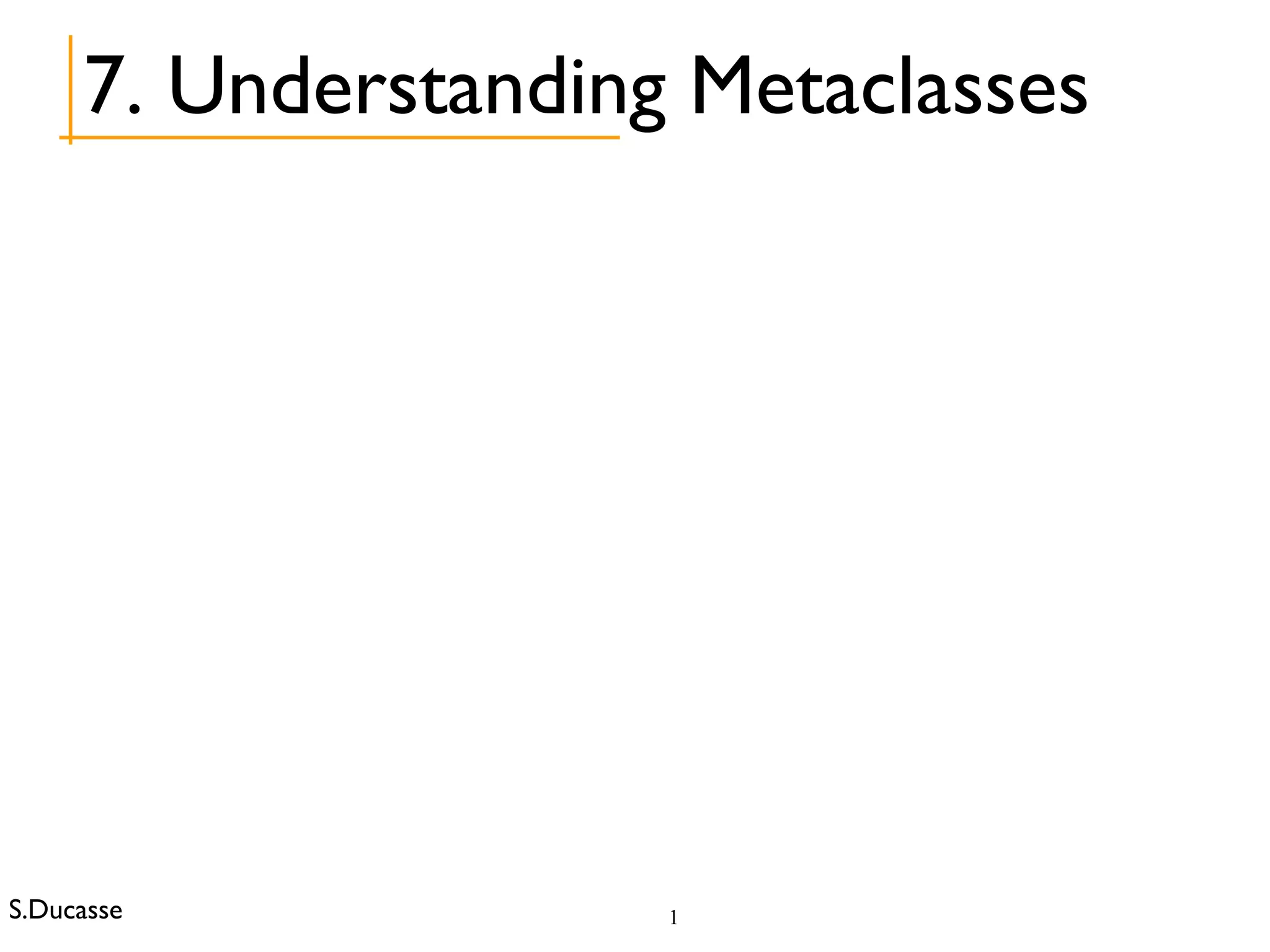 7. Understanding Metaclasses

S.Ducasse

1